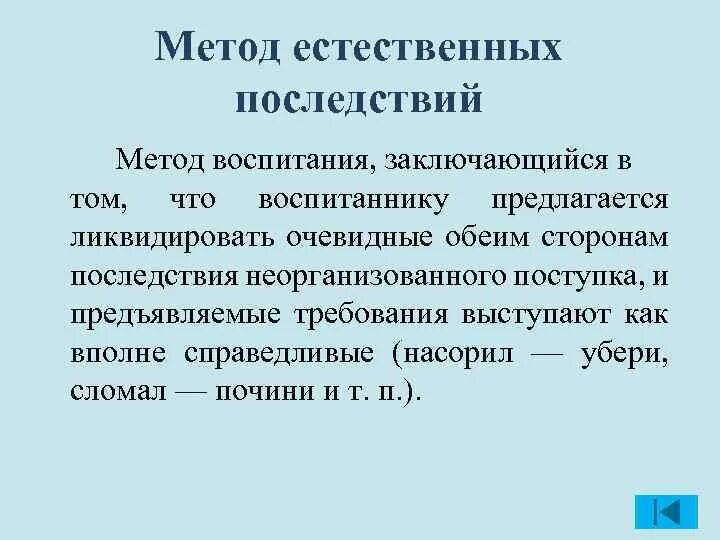 Метод естественных последствий

Метод воспитания, заключающийся в том, что воспитаннику предлагается ликвидировать очевидные обеим сторонам последствия неорганизованного поступка, и предъявляемые требования выступают как вполне справедливые (насорил — убери, сломал — почини и т. п.).